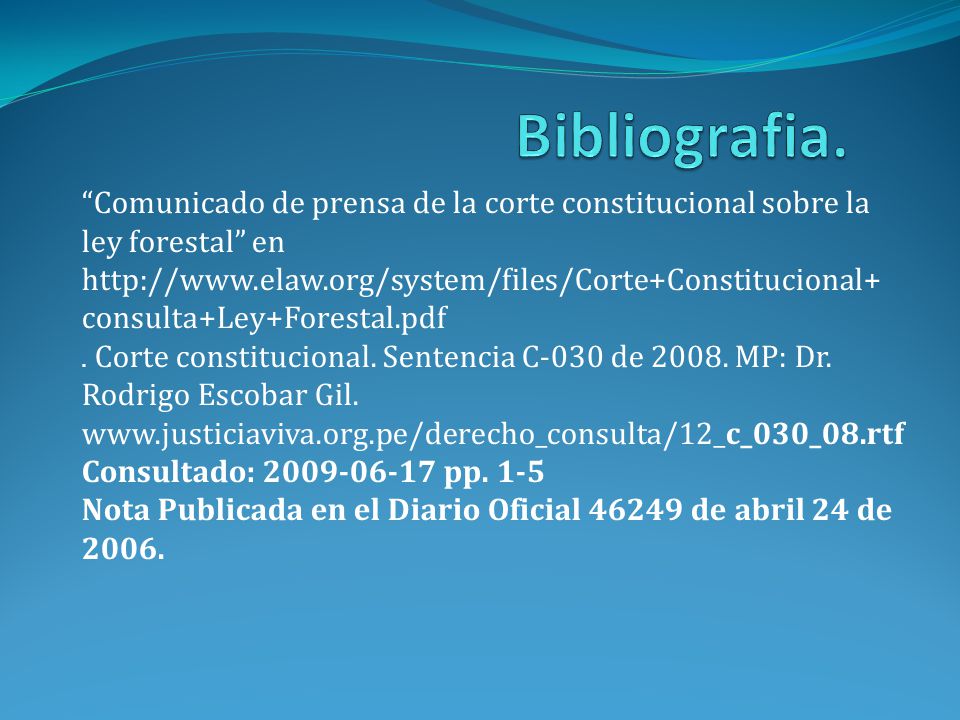 Bibliografia.

“Comunicado de prensa de la corte constitucional sobre la ley forestal” en http://www.elaw.org/system/files/Corte+Constitucional+consulta+Ley+Forestal.pdf

. Corte constitucional. Sentencia C-030 de 2008. MP: Dr. Rodrigo Escobar Gil. www.justiciaviva.org.pe/derecho_consulta/12_c_030_08.rtf Consultado: 2009-06-17 pp. 1-5

Nota Publicada en el Diario Oficial 46249 de abril 24 de 2006.